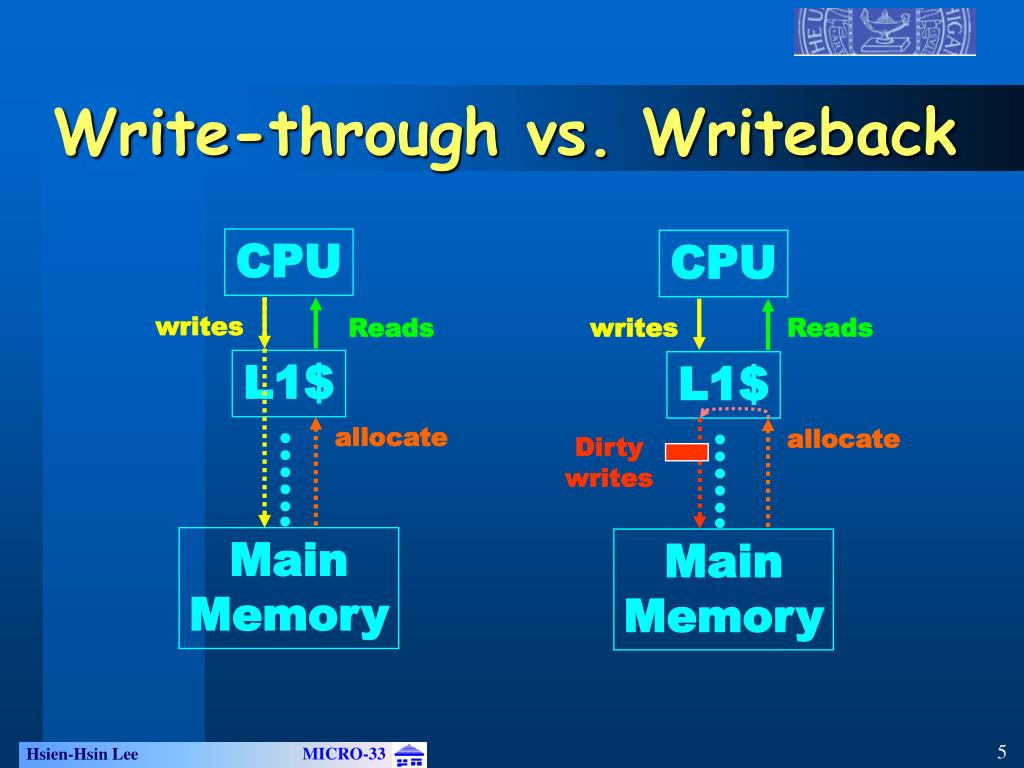 Write-through vs. Writeback

CPU

writes

Reads

L1$

allocate

Main Memory

CPU

writes

Reads

L1$

Dirty writes

allocate

Main Memory

Hsien-Hsin Lee

MICRO-33

5